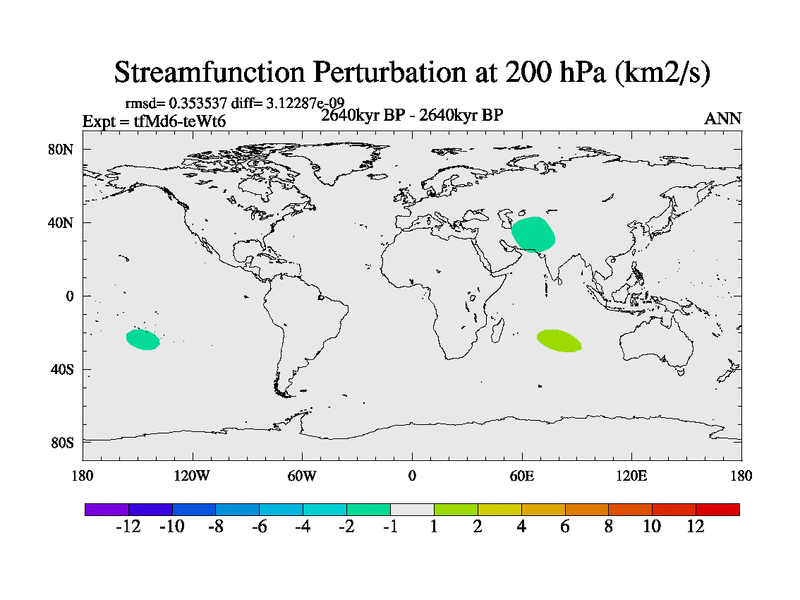 Streamfunction Perturbation at 200 hPa (km2/s)

rmsd= 0.353537 diff= 3.12287e-09
Expt = tfMd6-teWt6
2640kyr BP - 2640kyr BP
ANN

80N
40N
0
40S
80S

180
120W
60W
0
60E
120E
180

-12 -10 -8 -6 -4 -2 -1 1 2 4 6 8 10 12